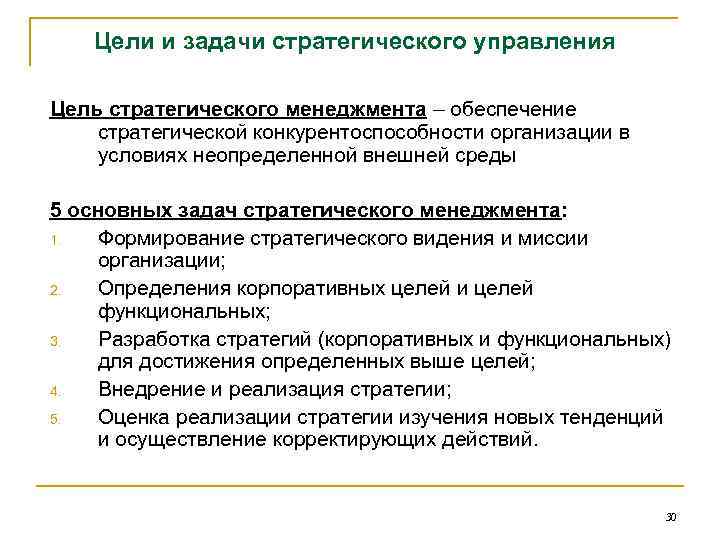 Цели и задачи стратегического управления

Цель стратегического менеджмента – обеспечение стратегической конкурентоспособности организации в условиях неопределенной внешней среды

5 основных задач стратегического менеджмента:

1. Формирование стратегического видения и миссии организации;
2. Определения корпоративных целей и целей функциональных;
3. Разработка стратегий (корпоративных и функциональных) для достижения определенных выше целей;
4. Внедрение и реализация стратегии;
5. Оценка реализации стратегии изучения новых тенденций и осуществление корректирующих действий.

30